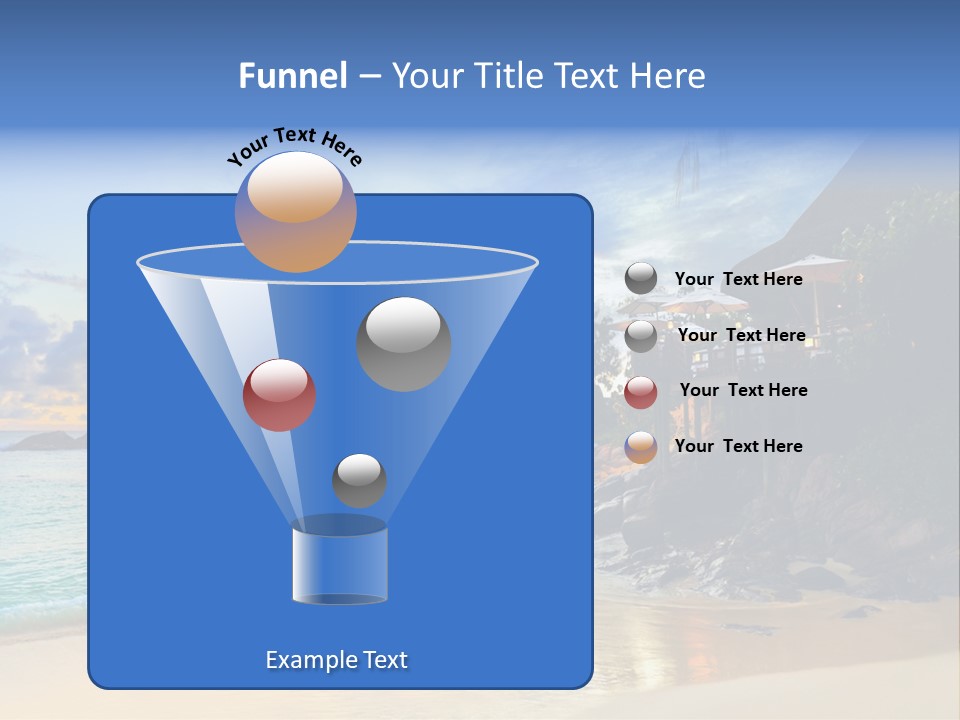 Funnel – Your Title Text Here

Your Text Here

Your Text Here

Your Text Here

Your Text Here

Your Text Here

Example Text